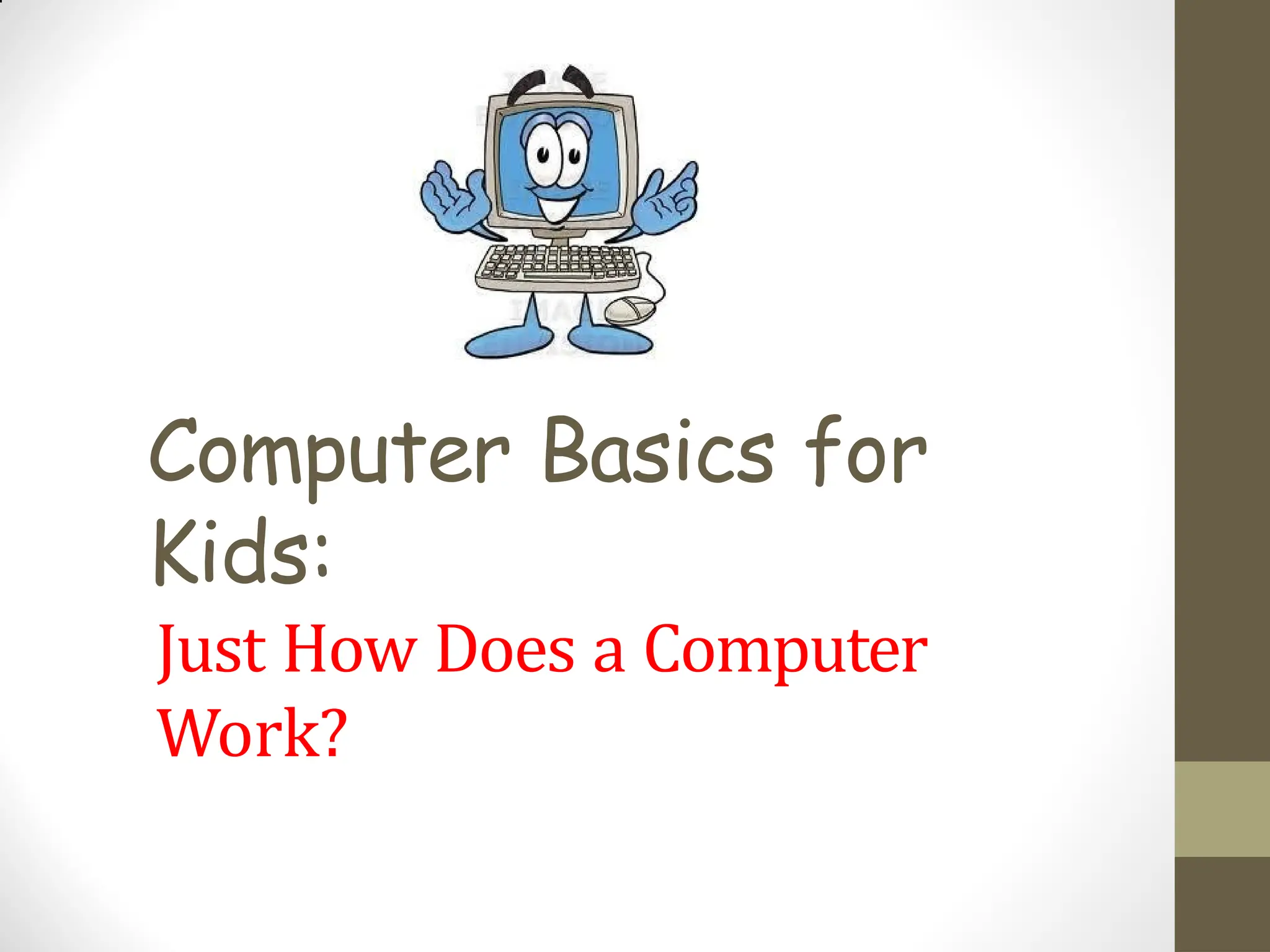 Computer Basics for Kids:

Just How Does a Computer Work?